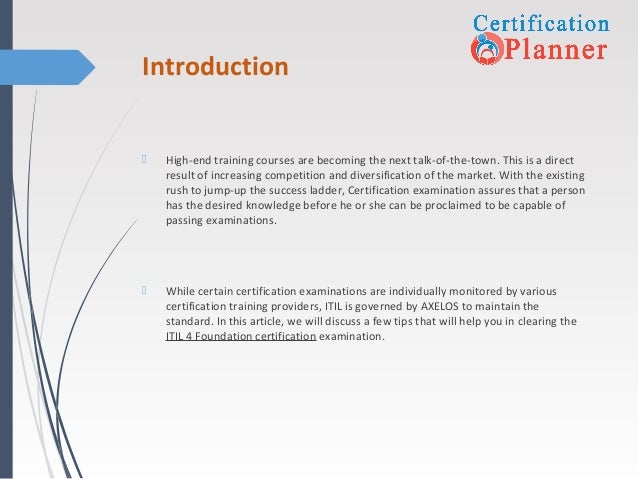 Certification
Planner

Introduction

High-end training courses are becoming the next talk-of-the-town. This is a direct result of increasing competition and diversification of the market. With the existing rush to jump-up the success ladder, Certification examination assures that a person has the desired knowledge before he or she can be proclaimed to be capable of passing examinations.

While certain certification examinations are individually monitored by various certification training providers, ITIL is governed by AXELOS to maintain the standard. In this article, we will discuss a few tips that will help you in clearing the ITIL 4 Foundation certification examination.